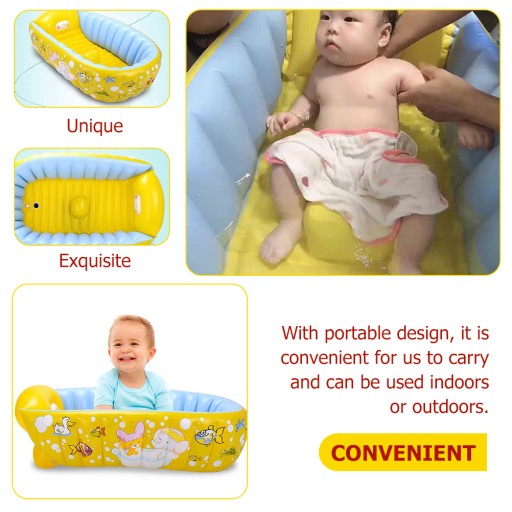 Unique

Exquisite

With portable design, it is convenient for us to carry and can be used indoors or outdoors.

CONVENIENT